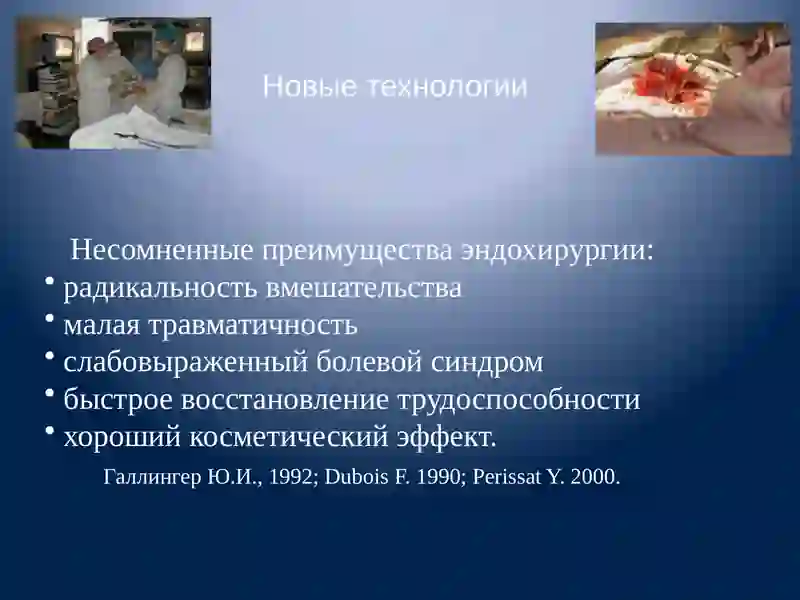 Новые технологии

Несомненные преимущества эндохирургии:
• радикальность вмешательства
• малая травматичность
• слабовыраженный болевой синдром
• быстрое восстановление трудоспособности
• хороший косметический эффект.

Галлингер Ю.И., 1992; Dubois F. 1990; Perissat Y. 2000.